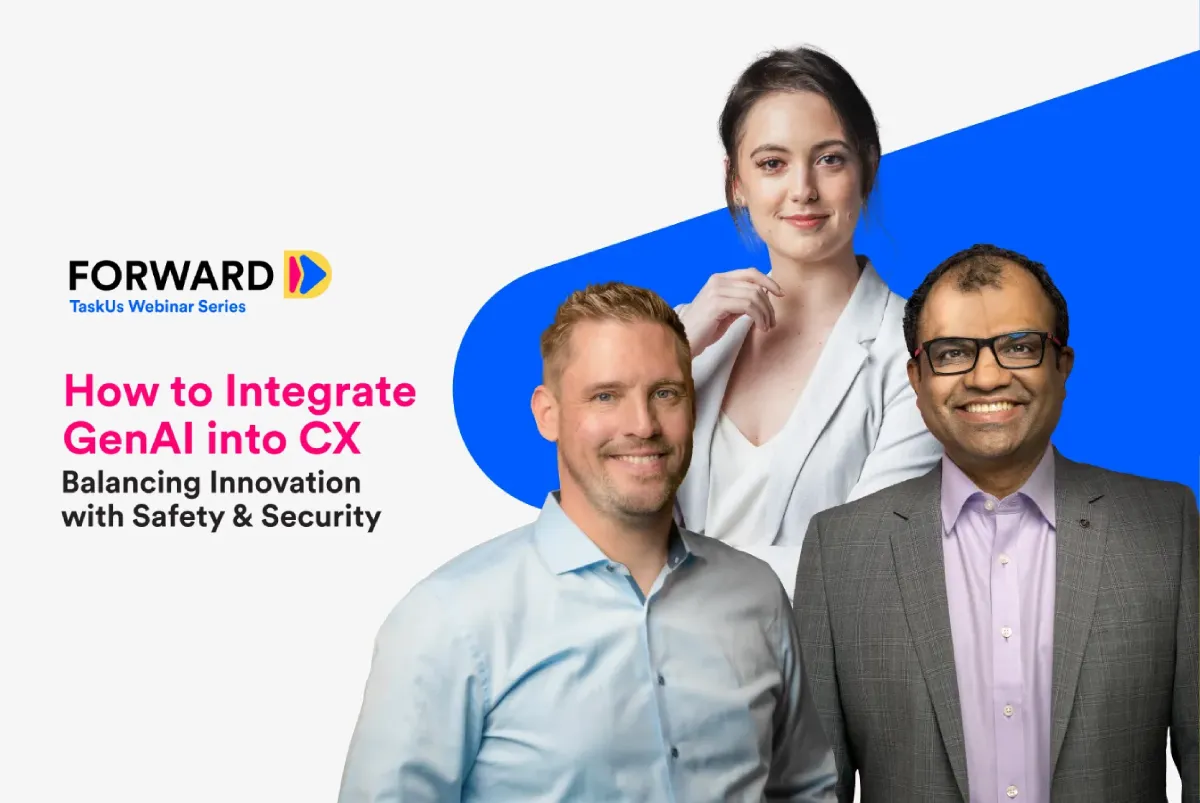 FORWARD
TaskUs Webinar Series

How to Integrate GenAI into CX
Balancing Innovation with Safety & Security